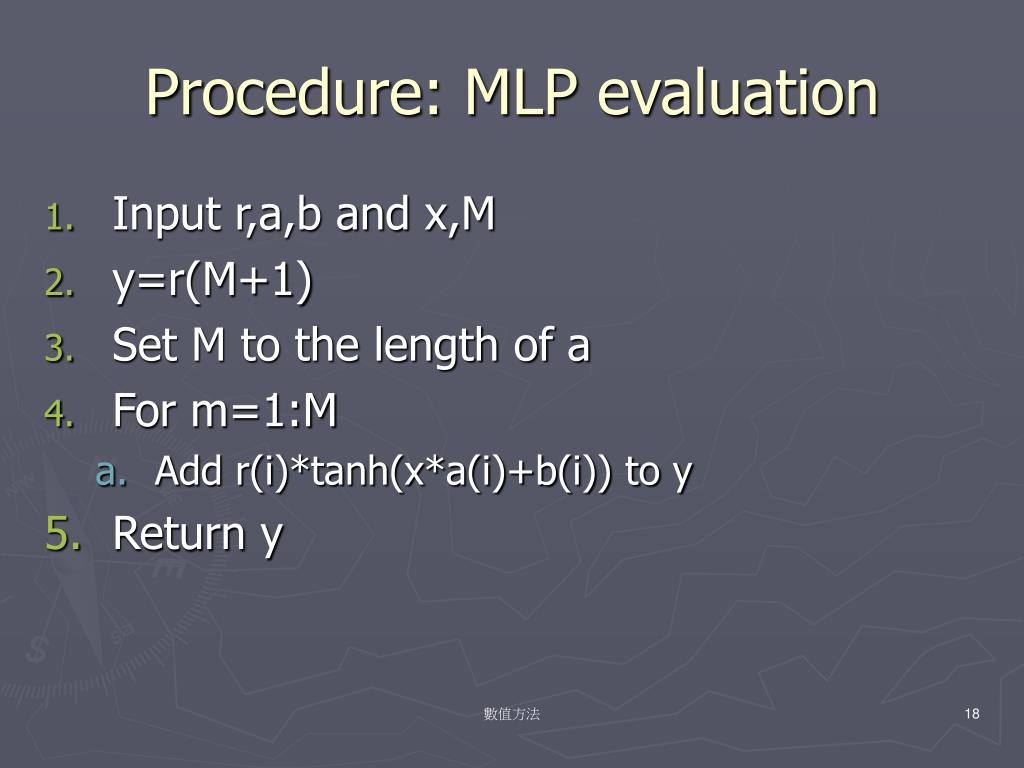 Procedure: MLP evaluation

1. Input r,a,b and x,M
2. y=r(M+1)
3. Set M to the length of a
4. For m=1:M
   a. Add r(i)*tanh(x*a(i)+b(i)) to y
5. Return y

數值方法

18